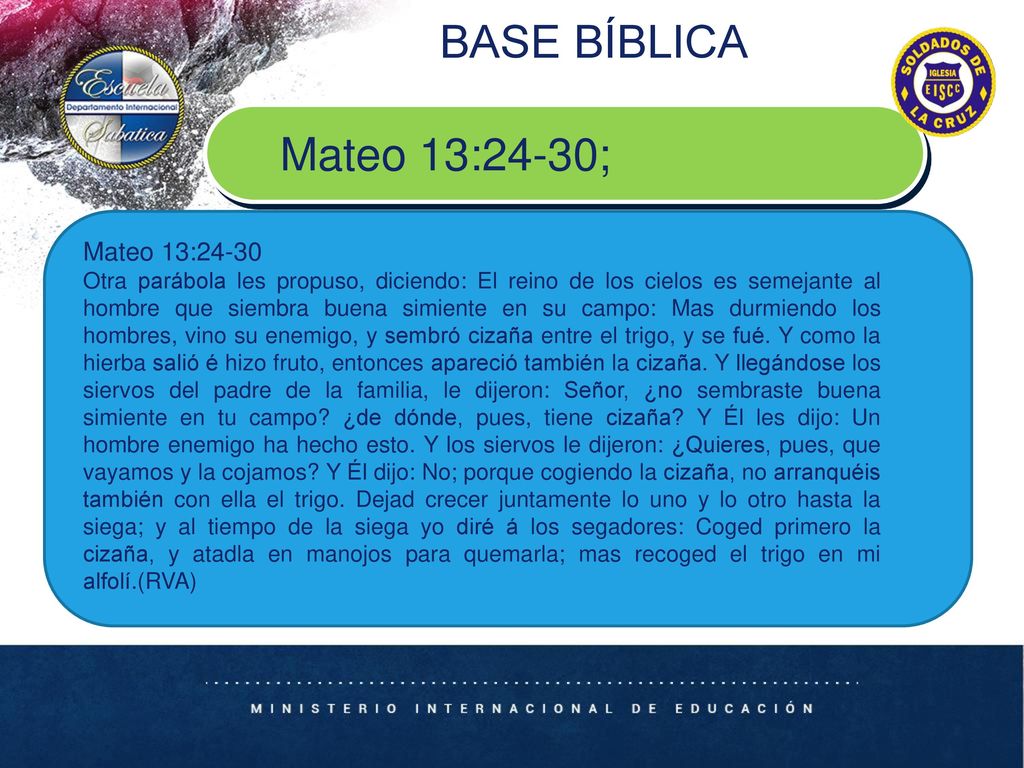 BASE BÍBLICA

Escuela Departamento Internacional Sabatica

SOLDADOS DE LA CRUZ IGLESIA EISCC

Mateo 13:24-30;

Mateo 13:24-30
Otra parábola les propuso, diciendo: El reino de los cielos es semejante al hombre que siembra buena simiente en su campo: Mas durmiendo los hombres, vino su enemigo, y sembró cizaña entre el trigo, y se fué. Y como la hierba salió é hizo fruto, entonces apareció también la cizaña. Y llegándose los siervos del padre de la familia, le dijeron: Señor, ¿no sembraste buena simiente en tu campo? ¿de dónde, pues, tiene cizaña? Y Él les dijo: Un hombre enemigo ha hecho esto. Y los siervos le dijeron: ¿Quieres, pues, que vayamos y la cojamos? Y Él dijo: No; porque cogiendo la cizaña, no arranquéis también con ella el trigo. Dejad crecer juntamente lo uno y lo otro hasta la siega; y al tiempo de la siega yo diré á los segadores: Coged primero la cizaña, y atadla en manojos para quemarla; mas recoged el trigo en mi alfolí.(RVA)

MINISTERIO INTERNACIONAL DE EDUCACIÓN